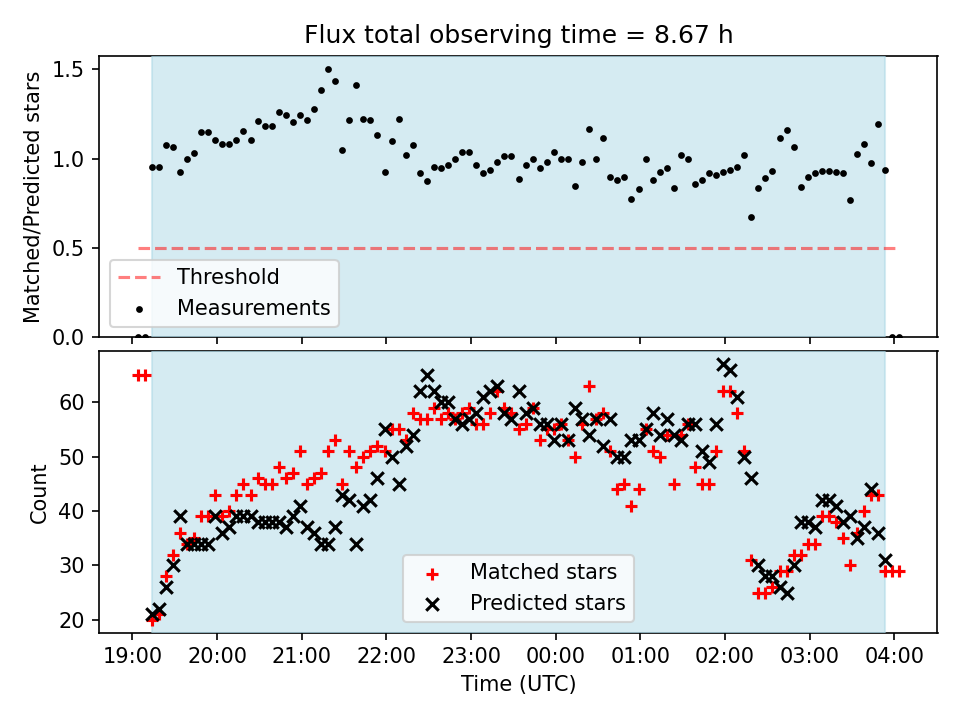 Flux total observing time = 8.67 h

Matched/Predicted stars

1.5
1.0
0.5
0.0

Threshold
Measurements

Count

60
50
40
30
20

Matched stars
Predicted stars

19:00 20:00 21:00 22:00 23:00 00:00 01:00 02:00 03:00 04:00

Time (UTC)